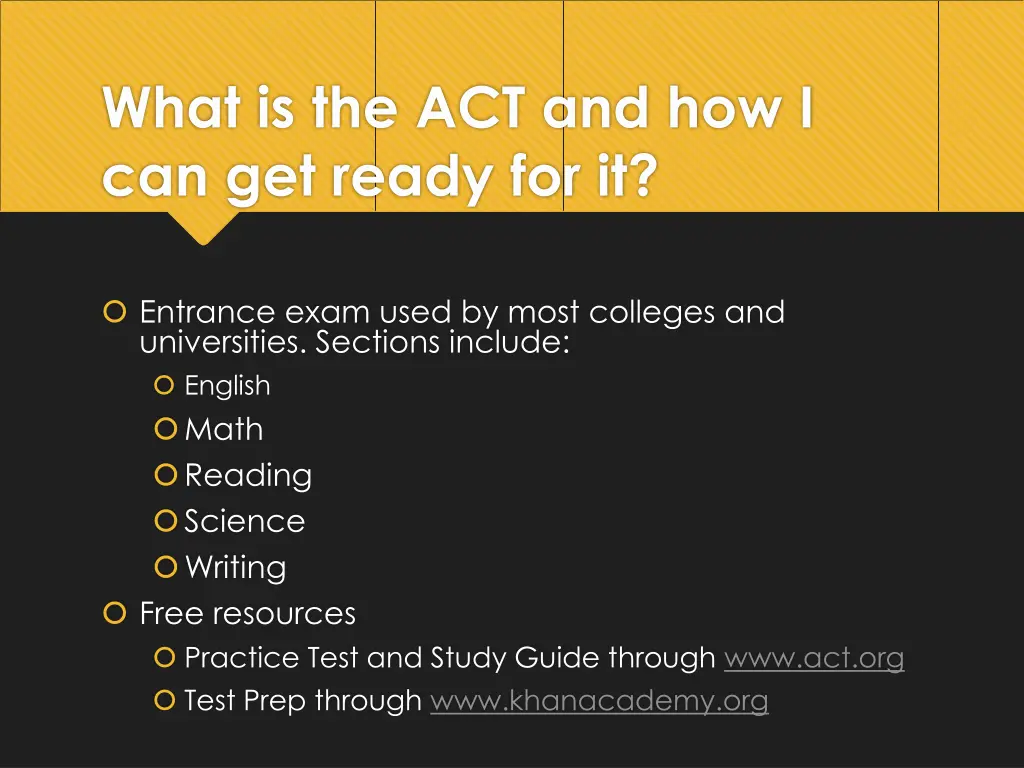 What is the ACT and how I can get ready for it?

Entrance exam used by most colleges and universities. Sections include:

English

Math

Reading

Science

Writing

Free resources

Practice Test and Study Guide through www.act.org

Test Prep through www.khanacademy.org